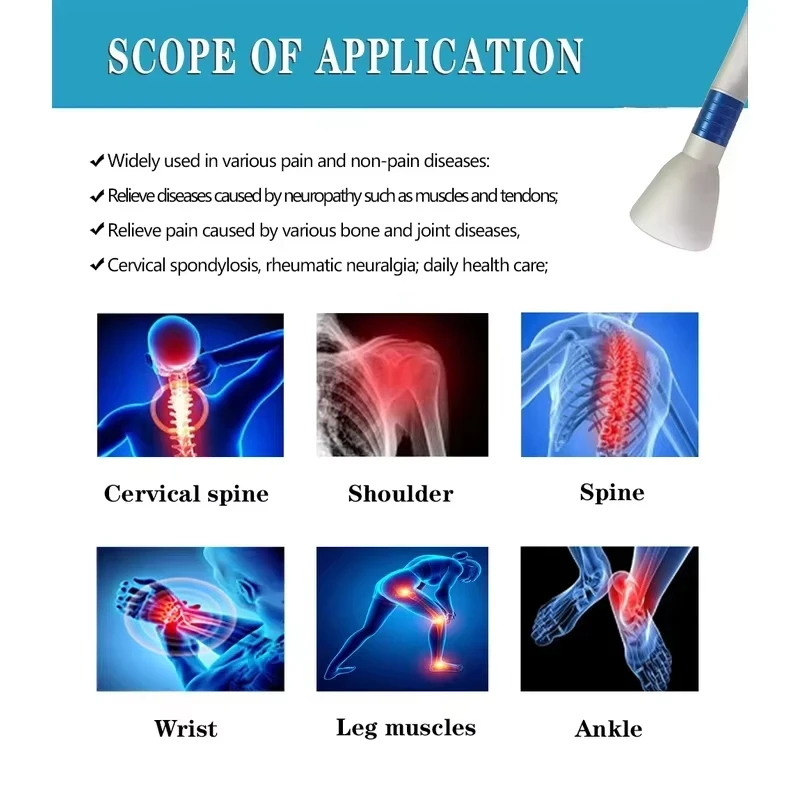 SCOPE OF APPLICATION

✔ Widely used in various pain and non-pain diseases:

✔ Relieve diseases caused by neuropathy such as muscles and tendons;

✔ Relieve pain caused by various bone and joint diseases,

✔ Cervical spondylosis, rheumatic neuralgia; daily health care;

Cervical spine

Shoulder

Spine

Wrist

Leg muscles

Ankle